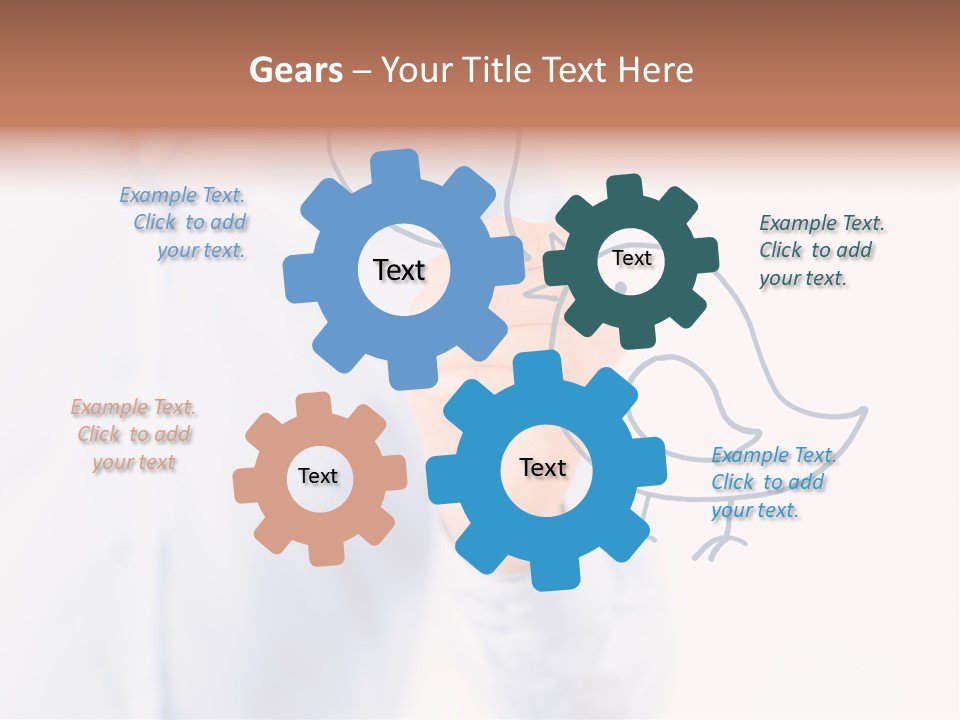 Gears – Your Title Text Here

Example Text. Click to add your text.

Text

Text

Example Text. Click to add your text.

Example Text. Click to add your text

Text

Text

Example Text. Click to add your text.